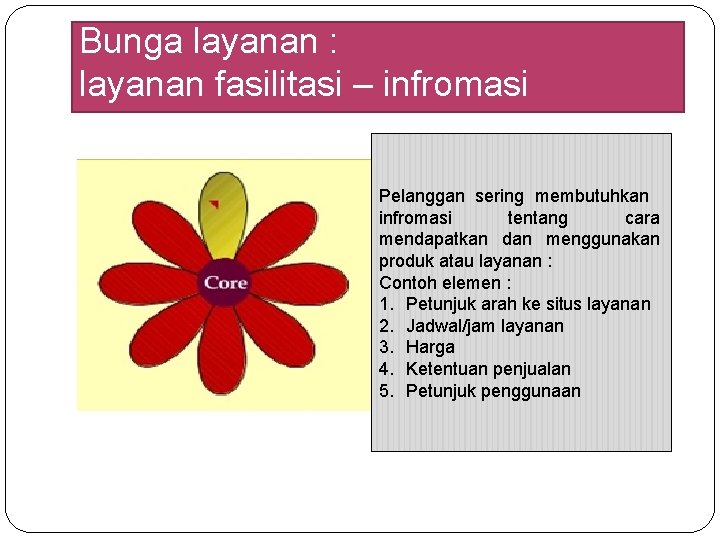 Bunga layanan :
layanan fasilitasi – infromasi

Core

Pelanggan sering membutuhkan infromasi tentang cara mendapatkan dan menggunakan produk atau layanan :
Contoh elemen :
1. Petunjuk arah ke situs layanan
2. Jadwal/jam layanan
3. Harga
4. Ketentuan penjualan
5. Petunjuk penggunaan